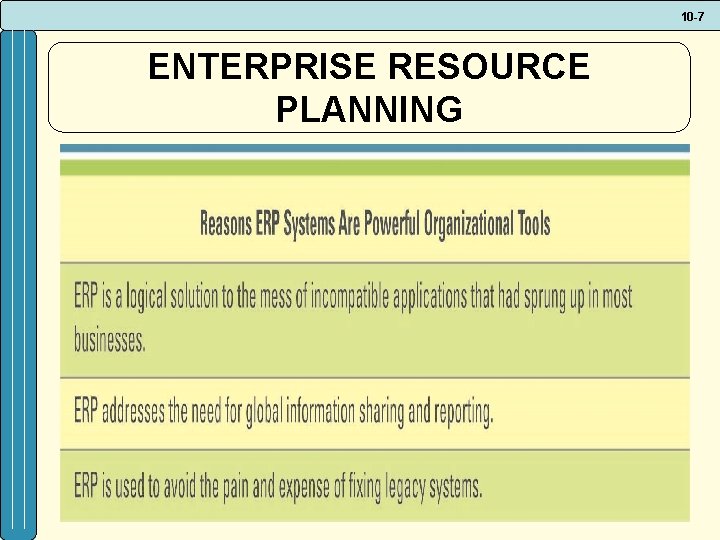 10-7

ENTERPRISE RESOURCE PLANNING

| Reasons ERP Systems Are Powerful Organizational Tools |
|---|
| ERP is a logical solution to the mess of incompatible applications that had sprung up in most businesses. |
| ERP addresses the need for global information sharing and reporting. |
| ERP is used to avoid the pain and expense of fixing legacy systems. |